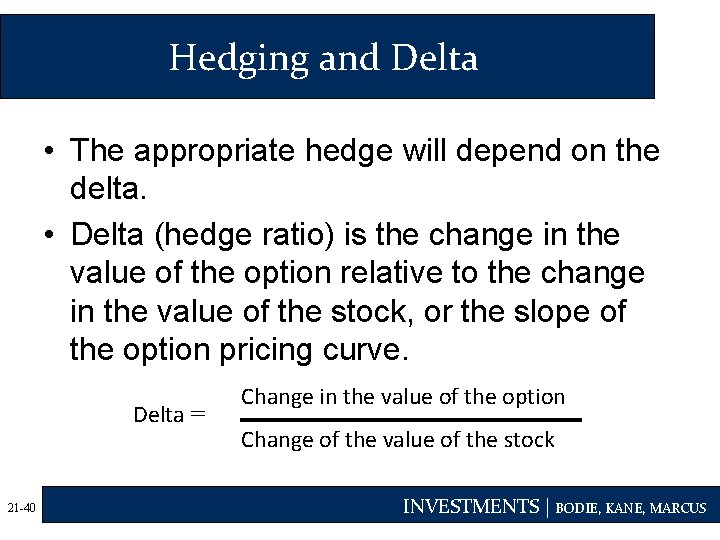 Hedging and Delta

• The appropriate hedge will depend on the delta.

• Delta (hedge ratio) is the change in the value of the option relative to the change in the value of the stock, or the slope of the option pricing curve.

$\text{Delta} = \frac{\text{Change in the value of the option}}{\text{Change of the value of the stock}}$

21-40

INVESTMENTS | BODIE, KANE, MARCUS